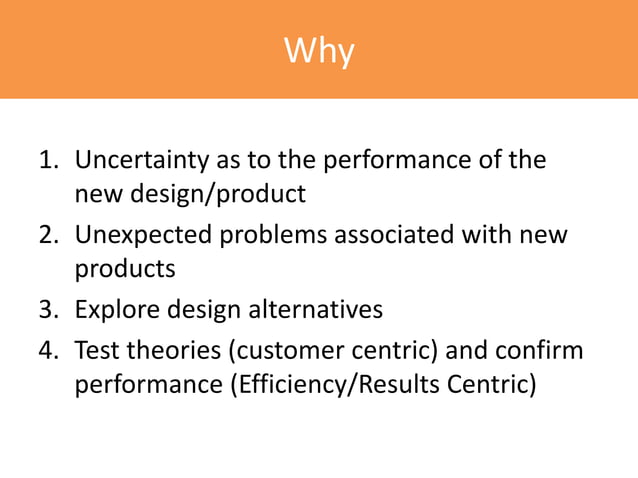 Why

1. Uncertainty as to the performance of the new design/product
2. Unexpected problems associated with new products
3. Explore design alternatives
4. Test theories (customer centric) and confirm performance (Efficiency/Results Centric)